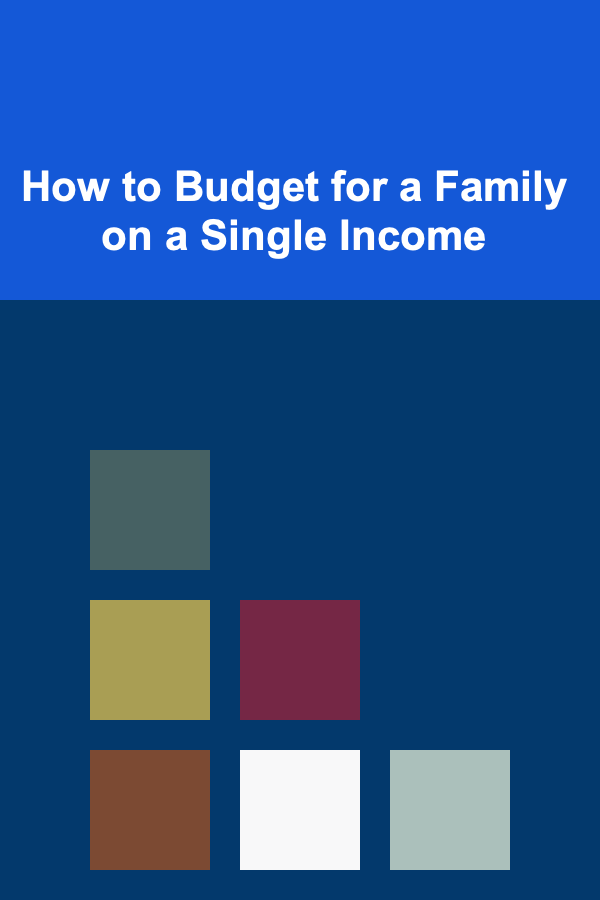 How to Budget for a Family on a Single Income